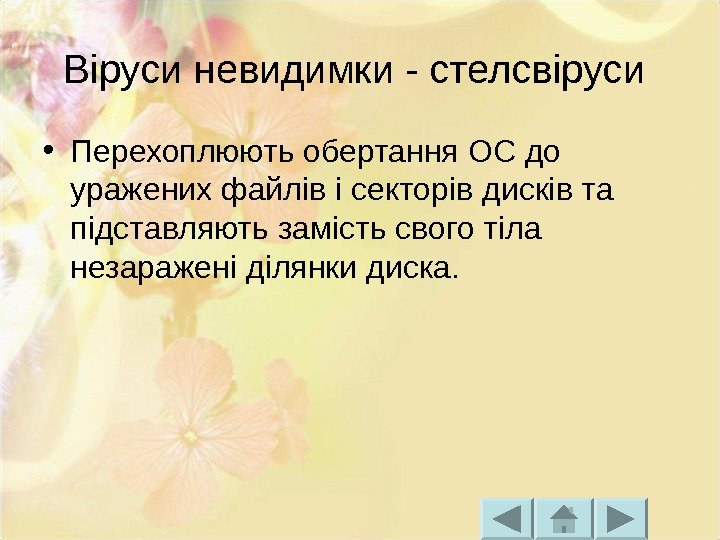 Віруси невидимки - стелсвіруси

• Перехоплюють обертання ОС до уражених файлів і секторів дисків та підставляють замість свого тіла незаражені ділянки диска.